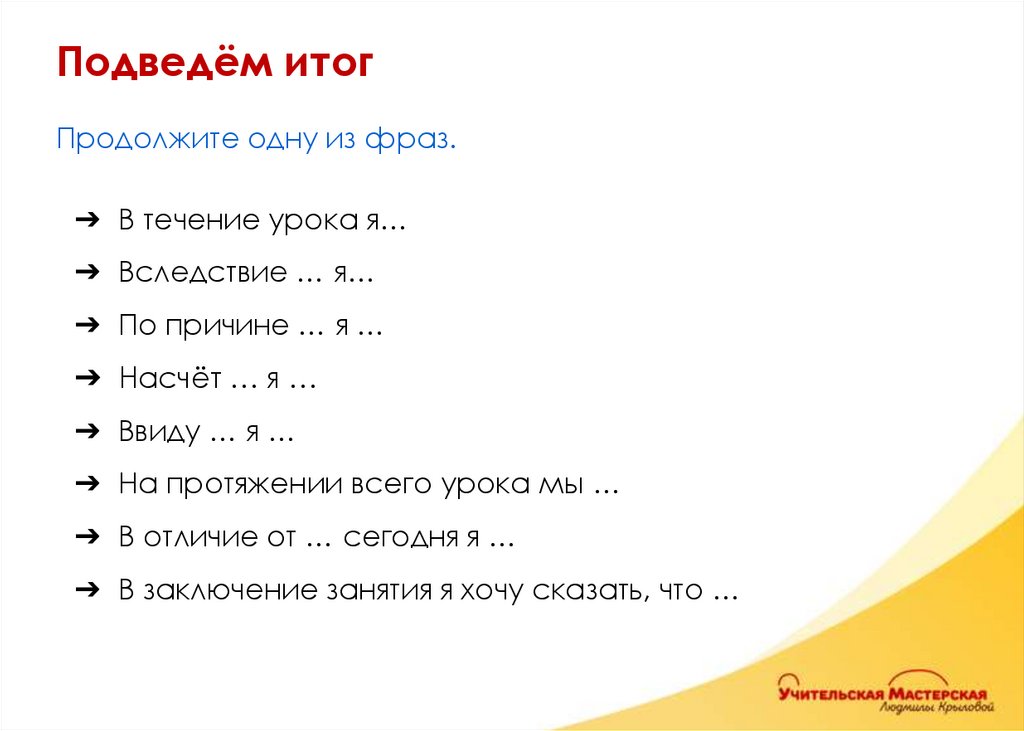 Подведём итог

Продолжите одну из фраз.

➔ В течение урока я…

➔ Вследствие … я…

➔ По причине … я …

➔ Насчёт … я …

➔ Ввиду … я …

➔ На протяжении всего урока мы …

➔ В отличие от … сегодня я …

➔ В заключение занятия я хочу сказать, что …

Учительская Мастерская
Людмилы Крыловой